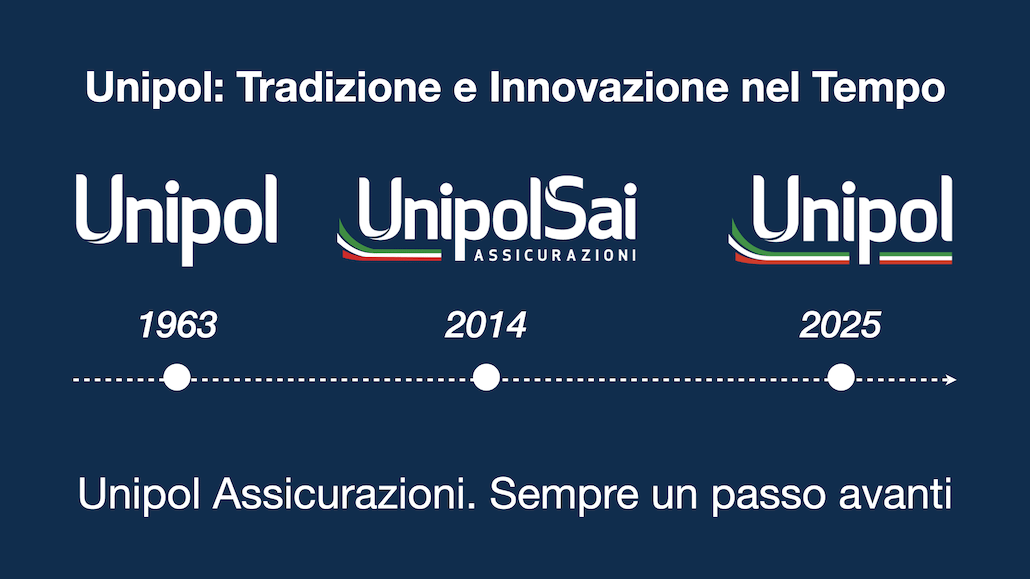 Unipol: Tradizione e Innovazione nel Tempo

Unipol

UnipolSai
ASSICURAZIONI

Unipol

1963

2014

2025

Unipol Assicurazioni. Sempre un passo avanti